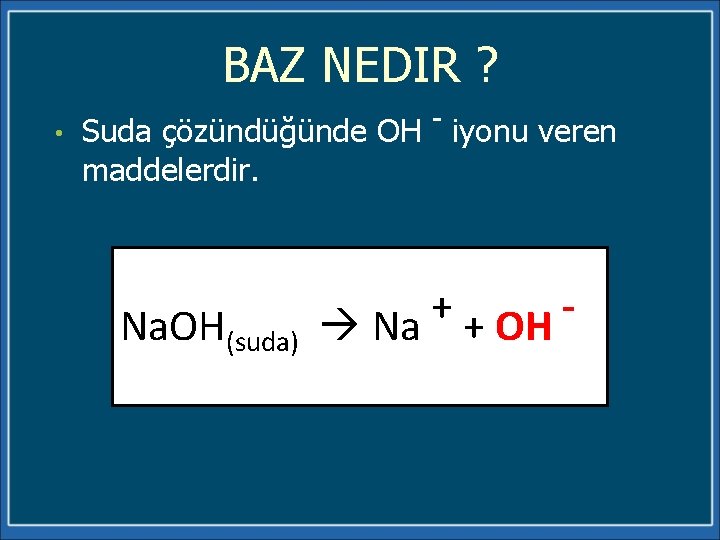 BAZ NEDIR ?

• Suda çözündüğünde $OH^-$ iyonu veren maddelerdir.

$NaOH_{(suda)} \rightarrow Na^+ + OH^-$